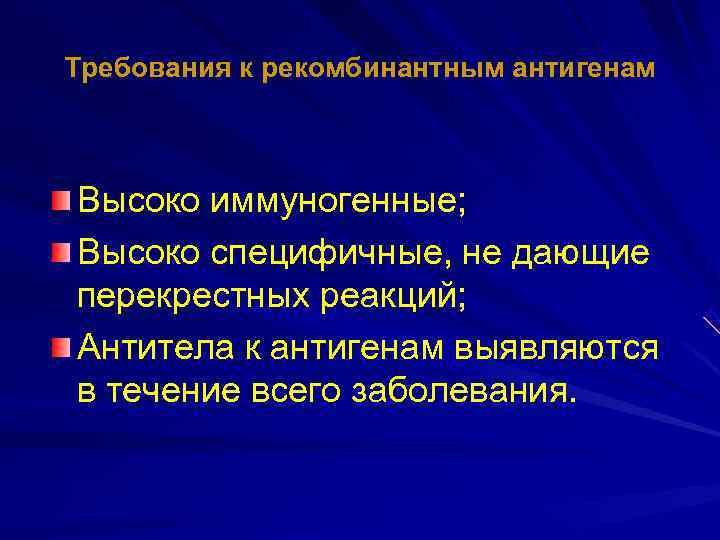 Требования к рекомбинантным антигенам

Высоко иммуногенные;

Высоко специфичные, не дающие перекрестных реакций;

Антитела к антигенам выявляются в течение всего заболевания.